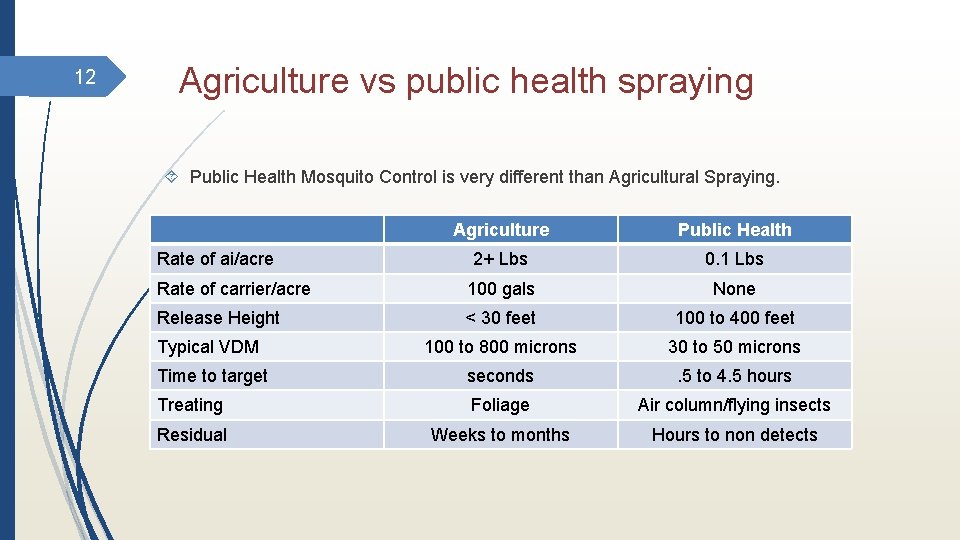 12

Agriculture vs public health spraying

Public Health Mosquito Control is very different than Agricultural Spraying.

| | Agriculture | Public Health |
|---|---|---|
| Rate of ai/acre | 2+ Lbs | 0.1 Lbs |
| Rate of carrier/acre | 100 gals | None |
| Release Height | < 30 feet | 100 to 400 feet |
| Typical VDM | 100 to 800 microns | 30 to 50 microns |
| Time to target | seconds | .5 to 4.5 hours |
| Treating | Foliage | Air column/flying insects |
| Residual | Weeks to months | Hours to non detects |